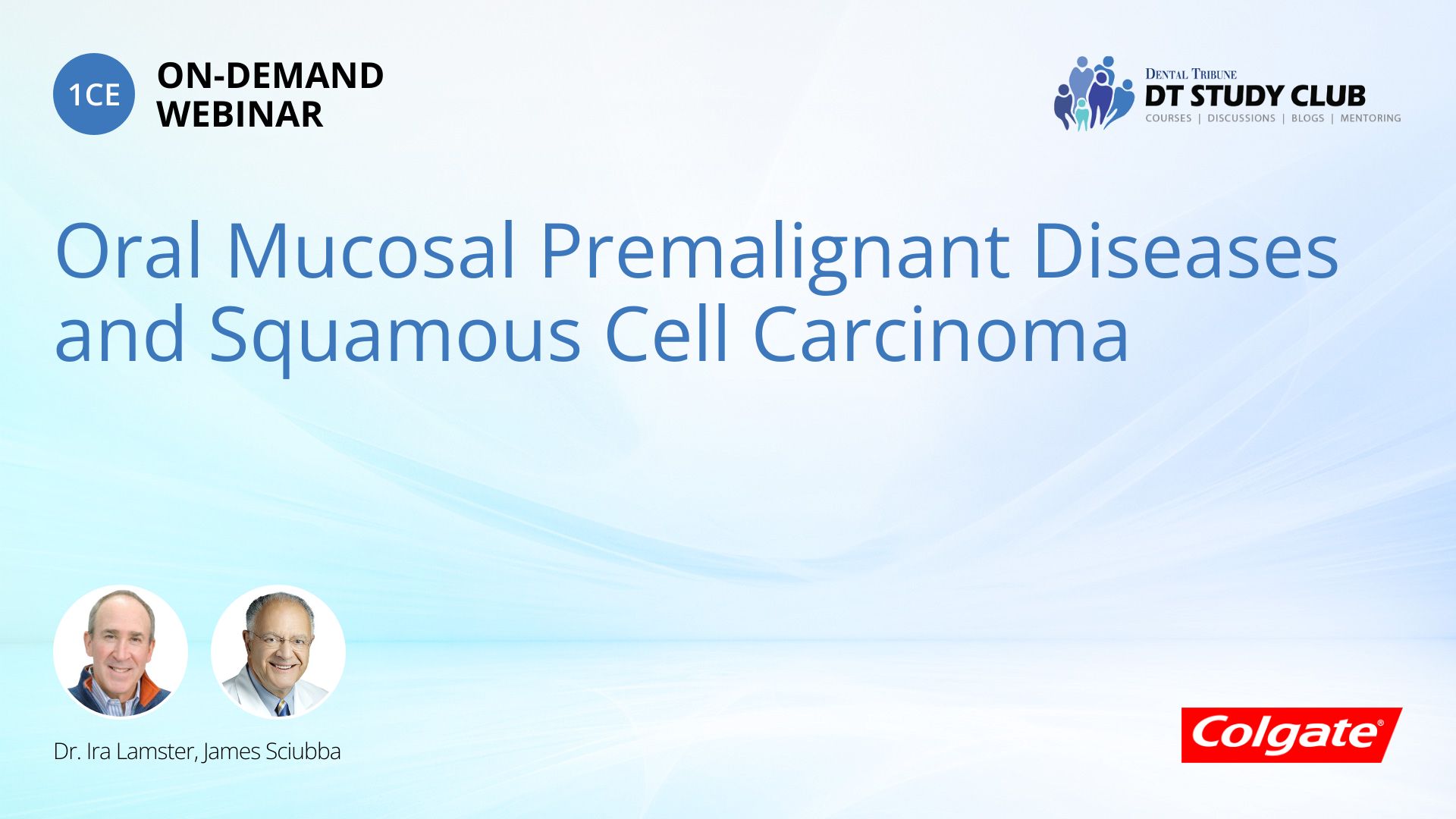 1CE ON-DEMAND WEBINAR

DENTAL TRIBUNE
DT STUDY CLUB
COURSES | DISCUSSIONS | BLOGS | MENTORING

Oral Mucosal Premalignant Diseases and Squamous Cell Carcinoma

Dr. Ira Lamster, James Sciubba

Colgate®